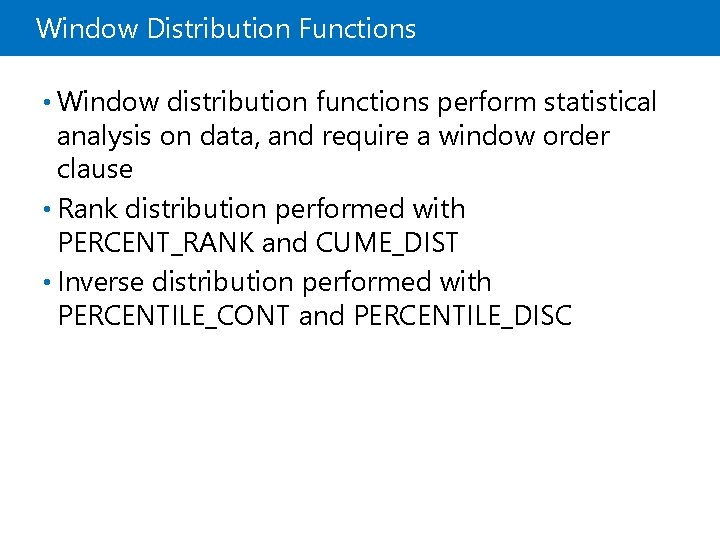 Window Distribution Functions

• Window distribution functions perform statistical analysis on data, and require a window order clause

• Rank distribution performed with PERCENT_RANK and CUME_DIST

• Inverse distribution performed with PERCENTILE_CONT and PERCENTILE_DISC